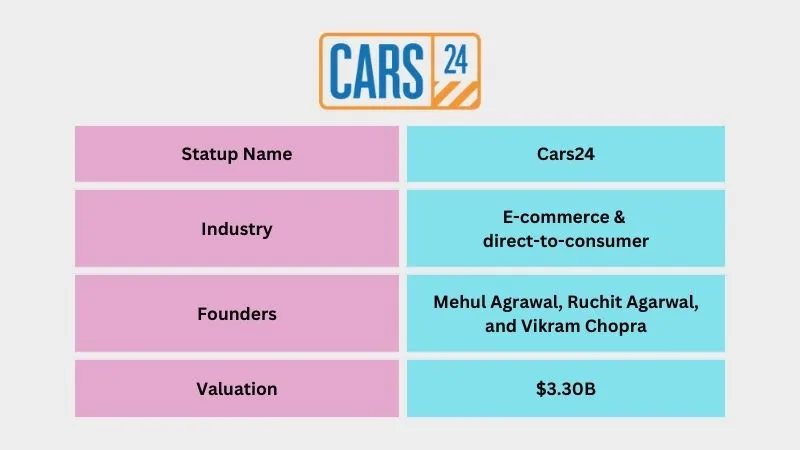 CARS 24

| Statup Name | Cars24 |
|---|---|
| Industry | E-commerce & direct-to-consumer |
| Founders | Mehul Agrawal, Ruchit Agarwal, and Vikram Chopra |
| Valuation | \$3.30B |